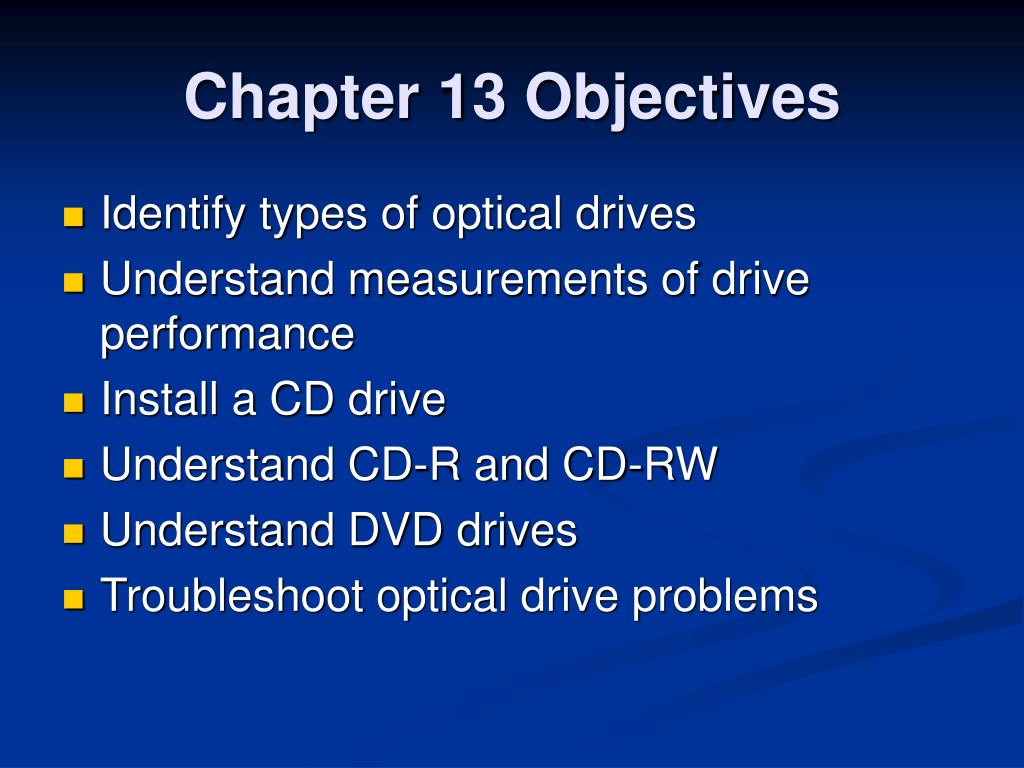 Chapter 13 Objectives

- Identify types of optical drives
- Understand measurements of drive performance
- Install a CD drive
- Understand CD-R and CD-RW
- Understand DVD drives
- Troubleshoot optical drive problems